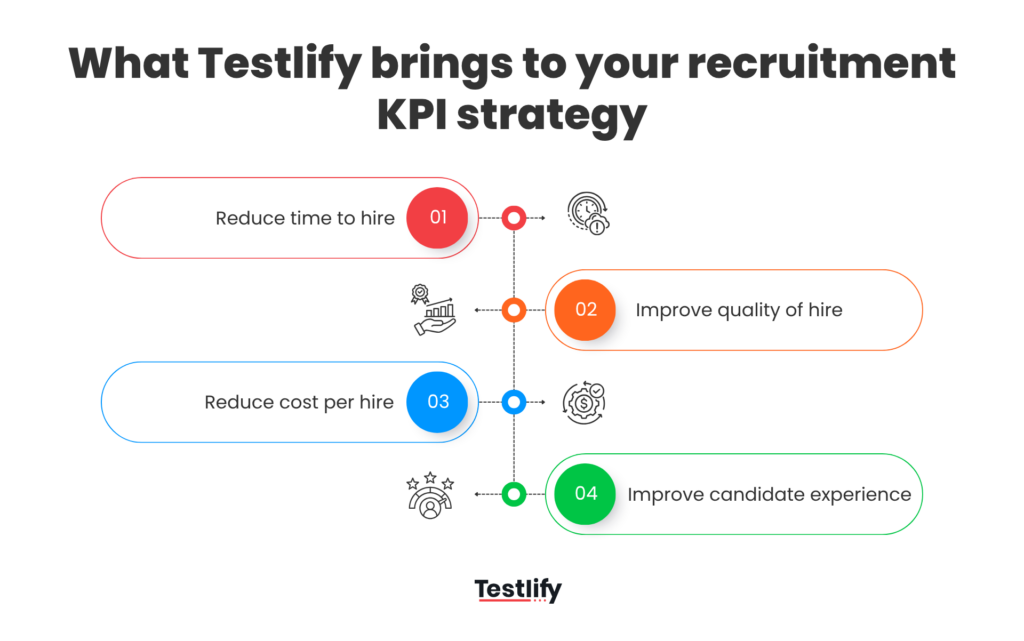 What Testlify brings to your recruitment KPI strategy

Reduce time to hire 01

02 Improve quality of hire

Reduce cost per hire 03

04 Improve candidate experience

Testlify